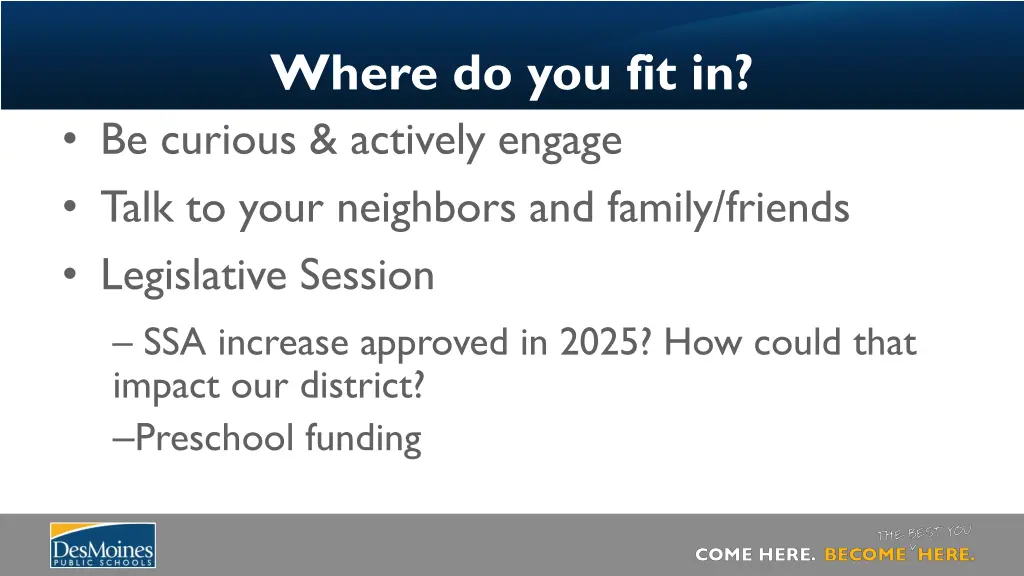 Where do you fit in?

• Be curious & actively engage
• Talk to your neighbors and family/friends
• Legislative Session
– SSA increase approved in 2025? How could that impact our district?
–Preschool funding

DesMoines PUBLIC SCHOOLS

COME HERE. BECOME THE BEST YOU HERE.